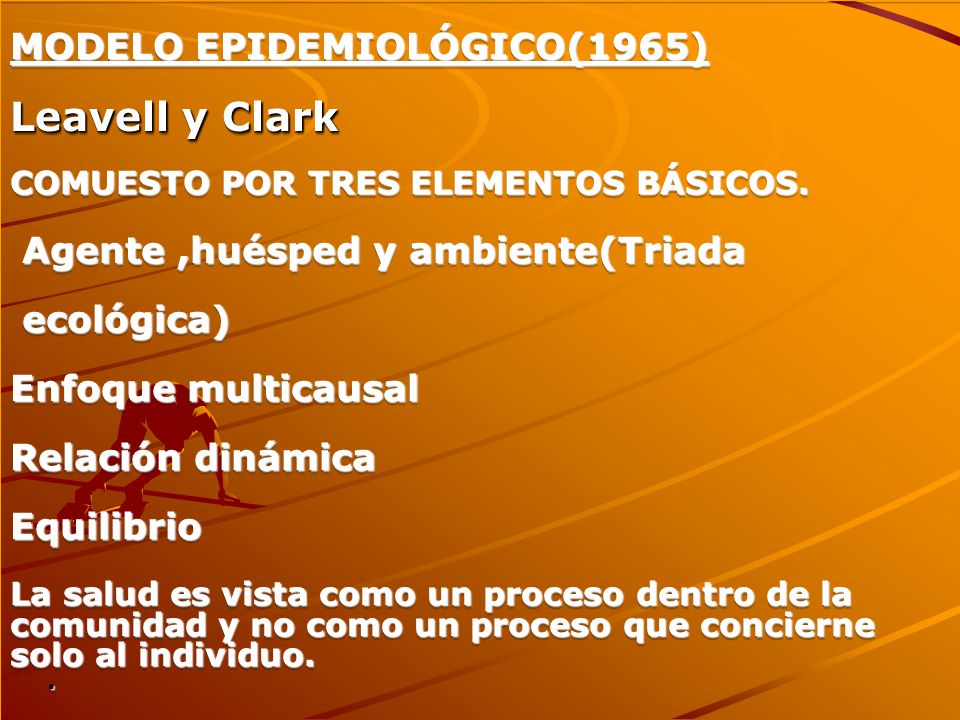 MODELO EPIDEMIOLÓGICO(1965)

Leavell y Clark

COMUESTO POR TRES ELEMENTOS BÁSICOS.

Agente ,huésped y ambiente(Triada ecológica)

Enfoque multicausal

Relación dinámica

Equilibrio

La salud es vista como un proceso dentro de la comunidad y no como un proceso que concierne solo al individuo.

.